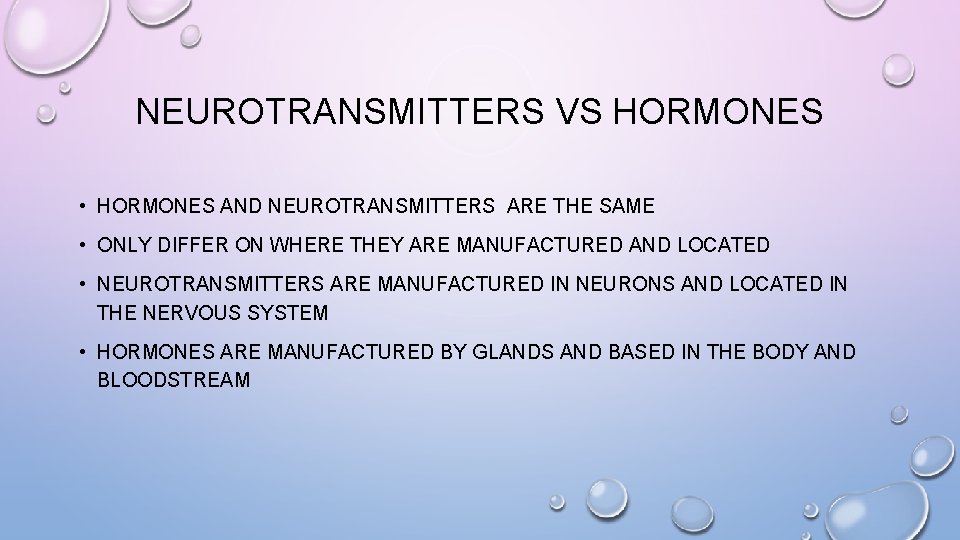 NEUROTRANSMITTERS VS HORMONES

• HORMONES AND NEUROTRANSMITTERS ARE THE SAME
• ONLY DIFFER ON WHERE THEY ARE MANUFACTURED AND LOCATED
• NEUROTRANSMITTERS ARE MANUFACTURED IN NEURONS AND LOCATED IN THE NERVOUS SYSTEM
• HORMONES ARE MANUFACTURED BY GLANDS AND BASED IN THE BODY AND BLOODSTREAM